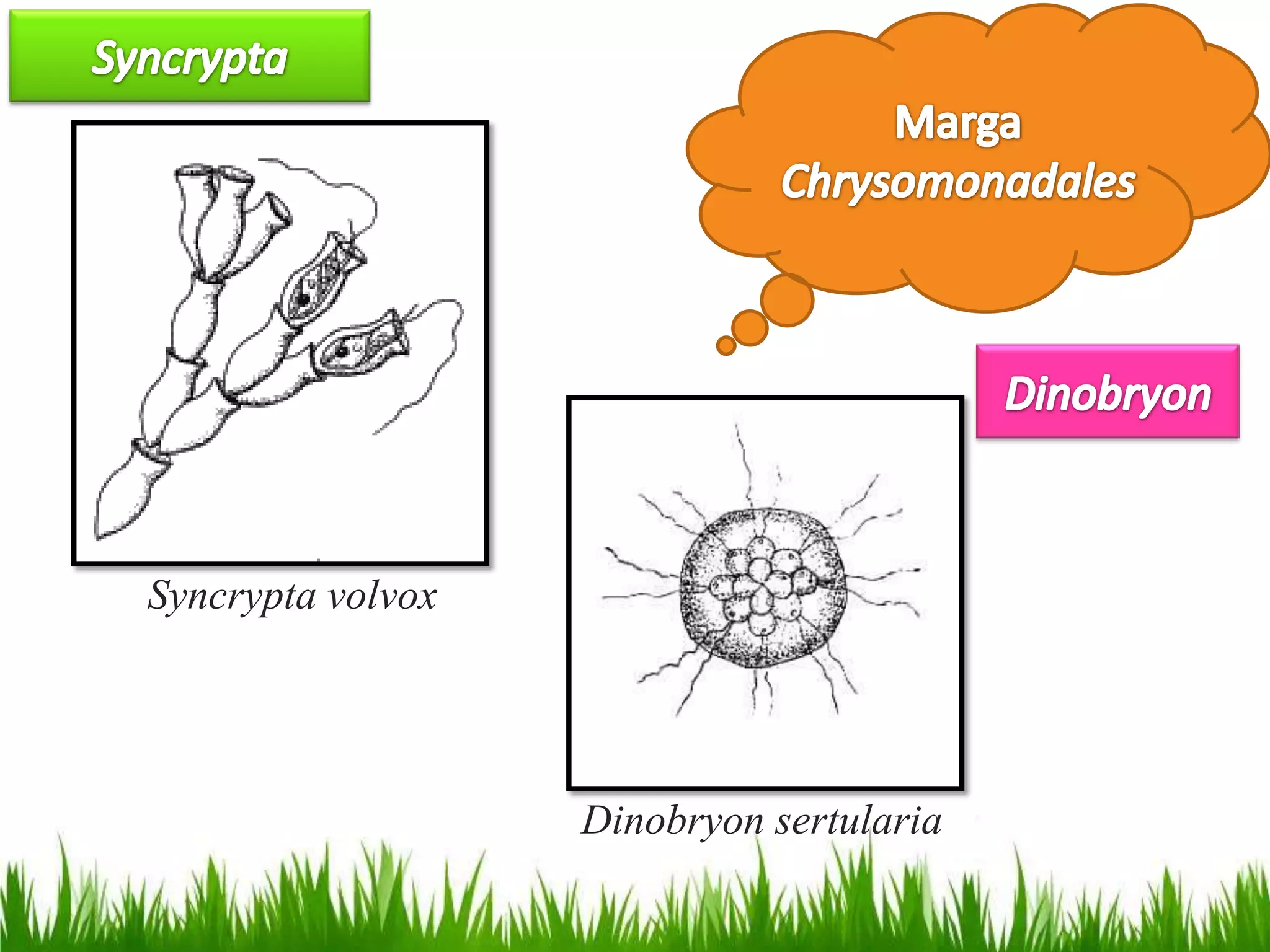 Syncrypta

Marga
Chrysomonadales

Syncrypta volvox

Dinobryon

Dinobryon sertularia